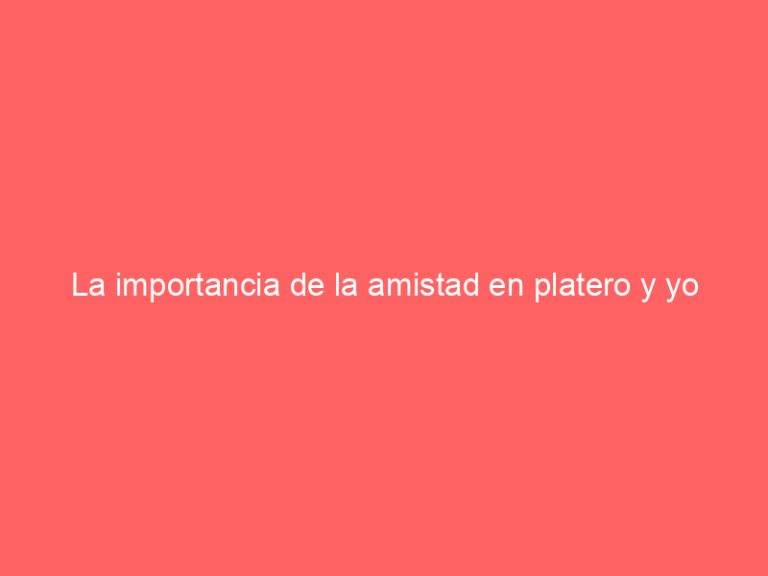 La importancia de la amistad en platero y yo